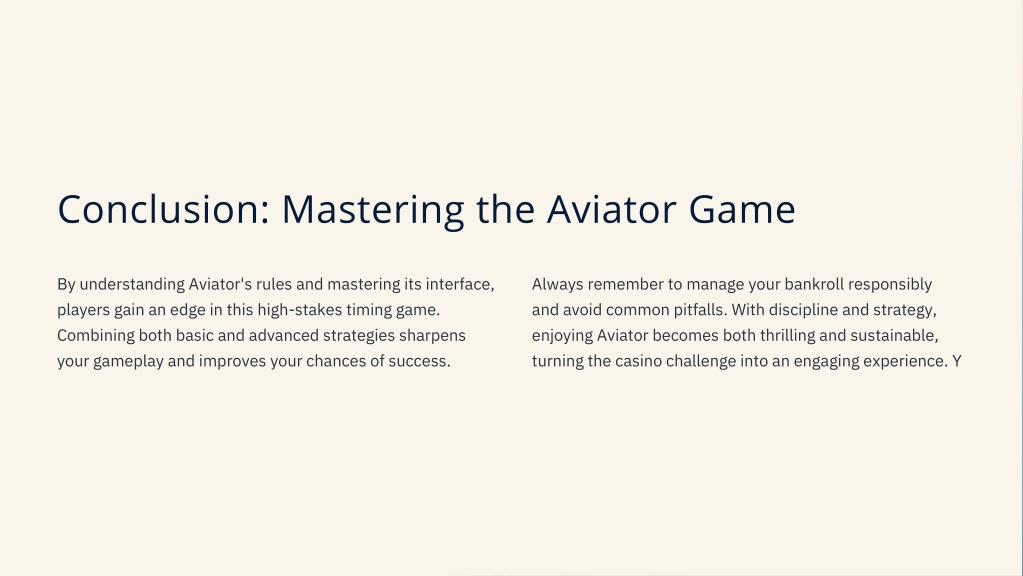 Conclusion: Mastering the Aviator Game

By understanding Aviator's rules and mastering its interface, players gain an edge in this high-stakes timing game. Combining both basic and advanced strategies sharpens your gameplay and improves your chances of success.

Always remember to manage your bankroll responsibly and avoid common pitfalls. With discipline and strategy, enjoying Aviator becomes both thrilling and sustainable, turning the casino challenge into an engaging experience. Y